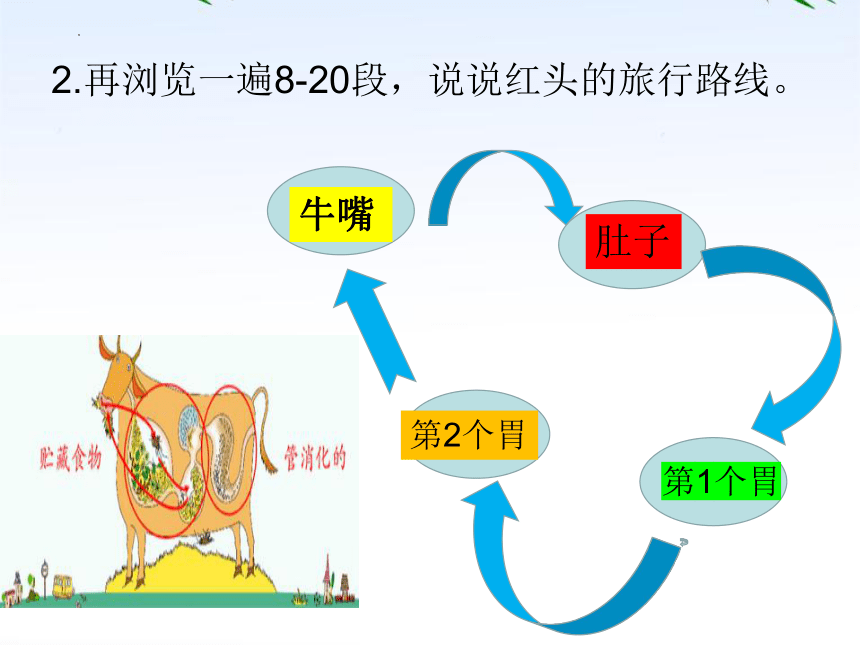 2.再浏览一遍8-20段，说说红头的旅行路线。

牛嘴

肚子

第1个胃

第2个胃

贮藏食物

管消化的